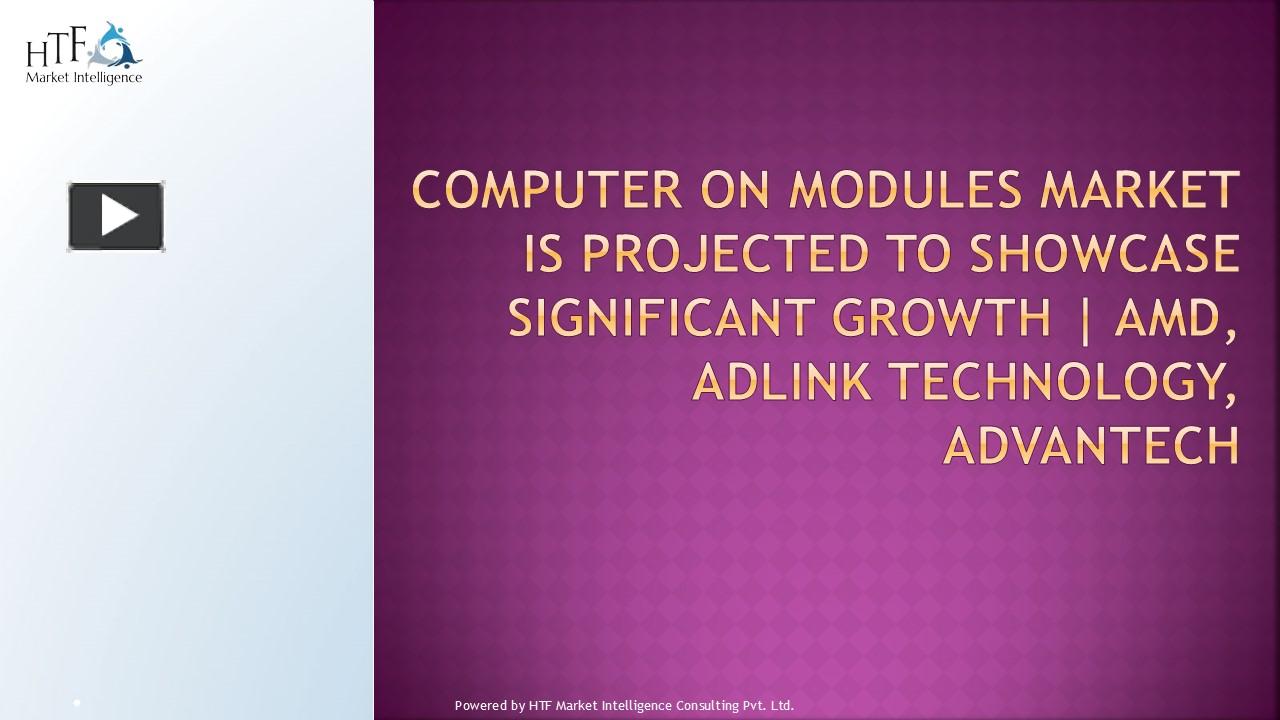 HTF
Market Intelligence

COMPUTER ON MODULES MARKET IS PROJECTED TO SHOWCASE SIGNIFICANT GROWTH | AMD, ADLINK TECHNOLOGY, ADVANTECH

Powered by HTF Market Intelligence Consulting Pvt. Ltd.